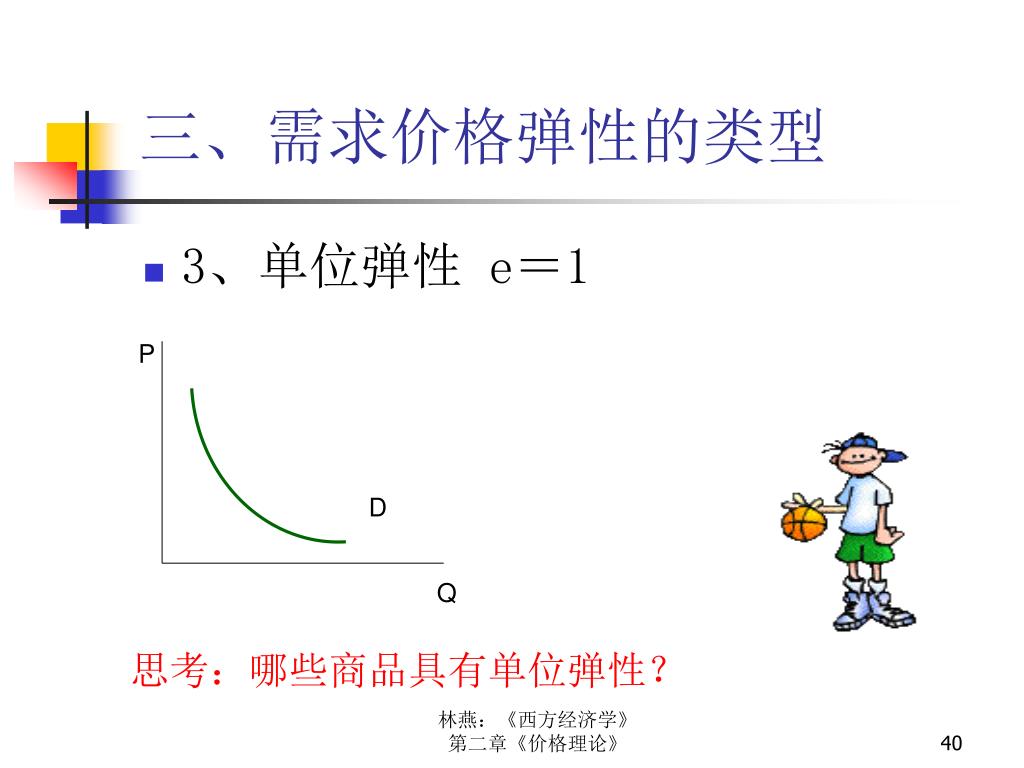 三、需求价格弹性的类型

3、单位弹性 e＝1

P

D

Q

思考：哪些商品具有单位弹性？

林燕：《西方经济学》
第二章《价格理论》

40